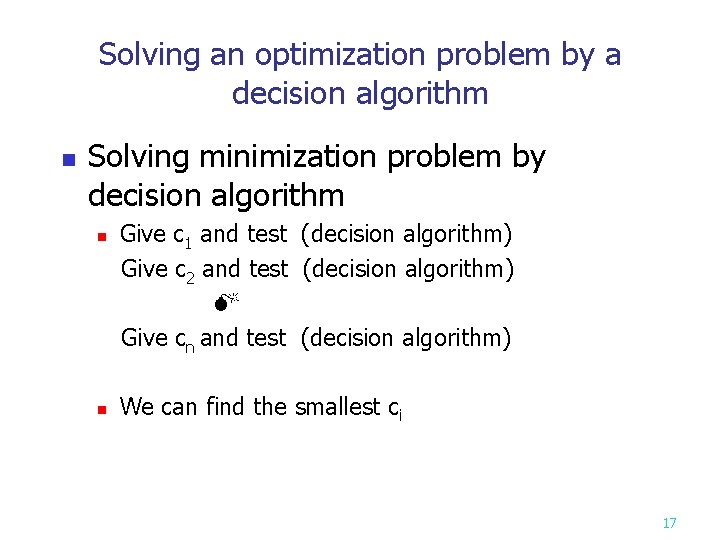 Solving an optimization problem by a decision algorithm

Solving minimization problem by decision algorithm

Give $c_1$ and test (decision algorithm)
Give $c_2$ and test (decision algorithm)

Give $c_n$ and test (decision algorithm)

We can find the smallest $c_i$

17